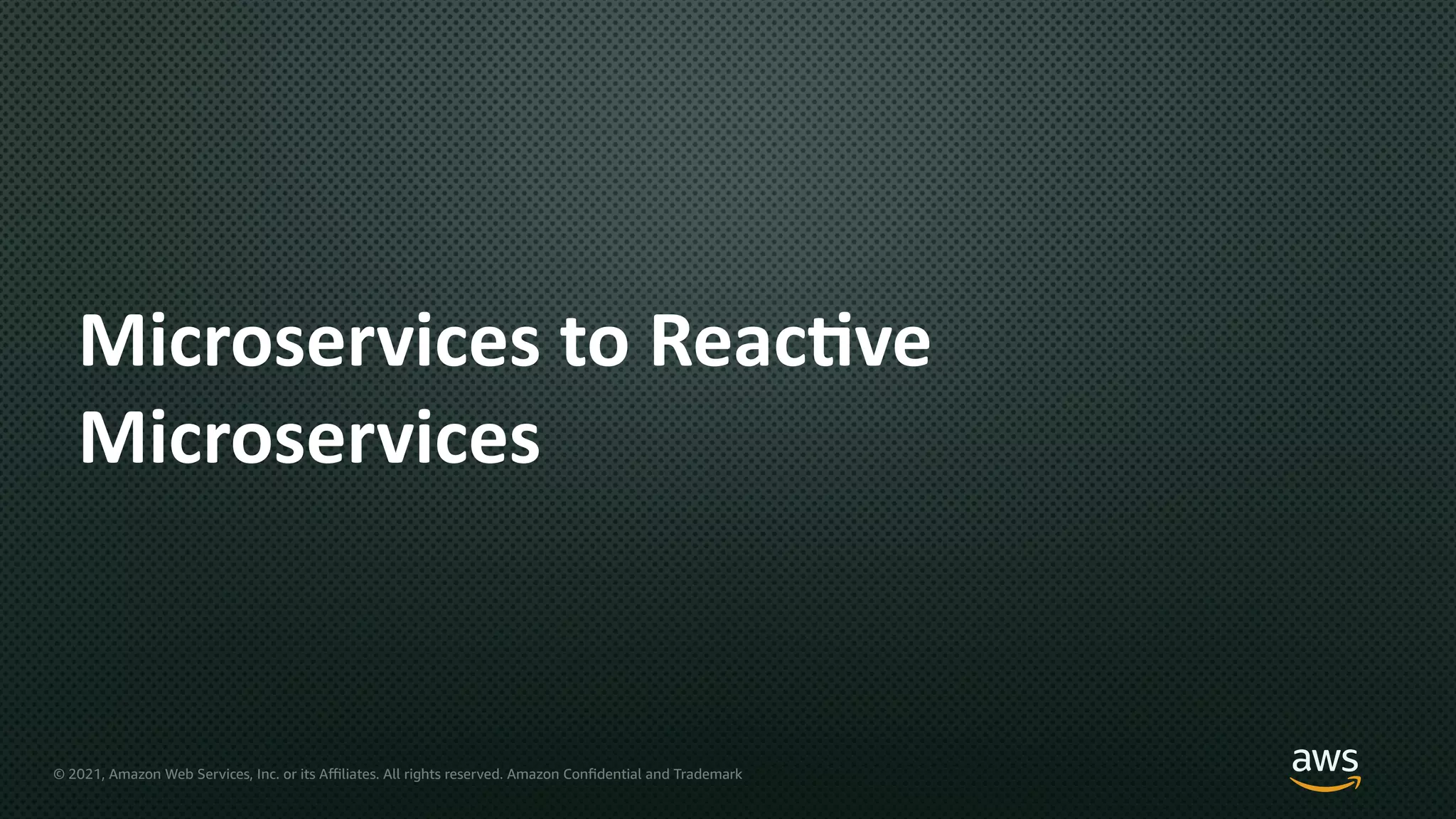 Microservices to Reactive Microservices

© 2021, Amazon Web Services, Inc. or its Affiliates. All rights reserved. Amazon Confidential and Trademark

aws